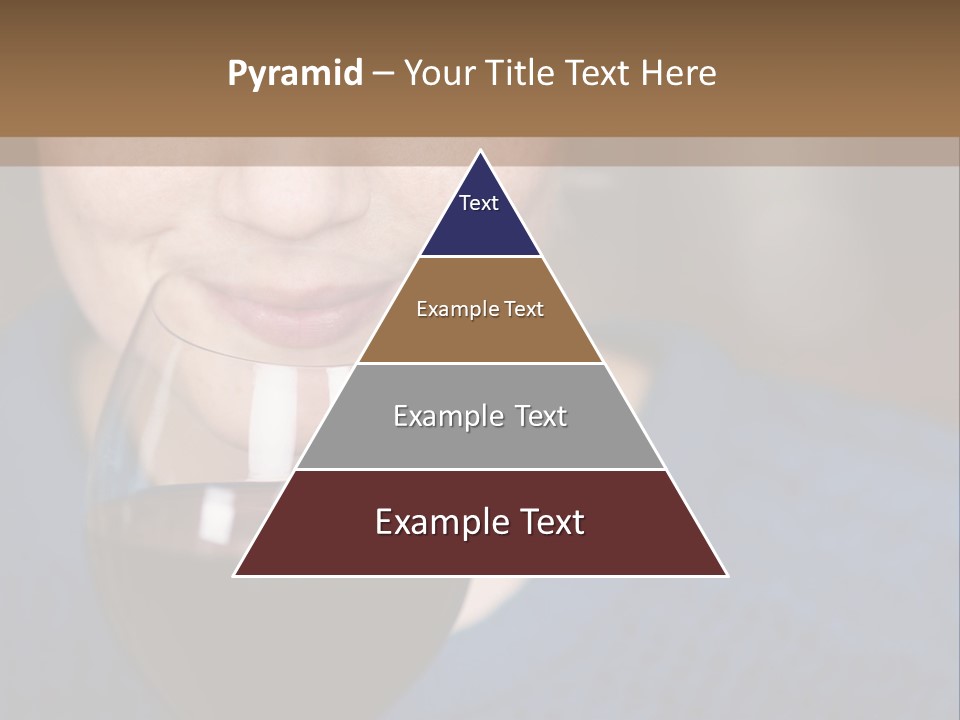 Pyramid – Your Title Text Here

Text

Example Text

Example Text

Example Text